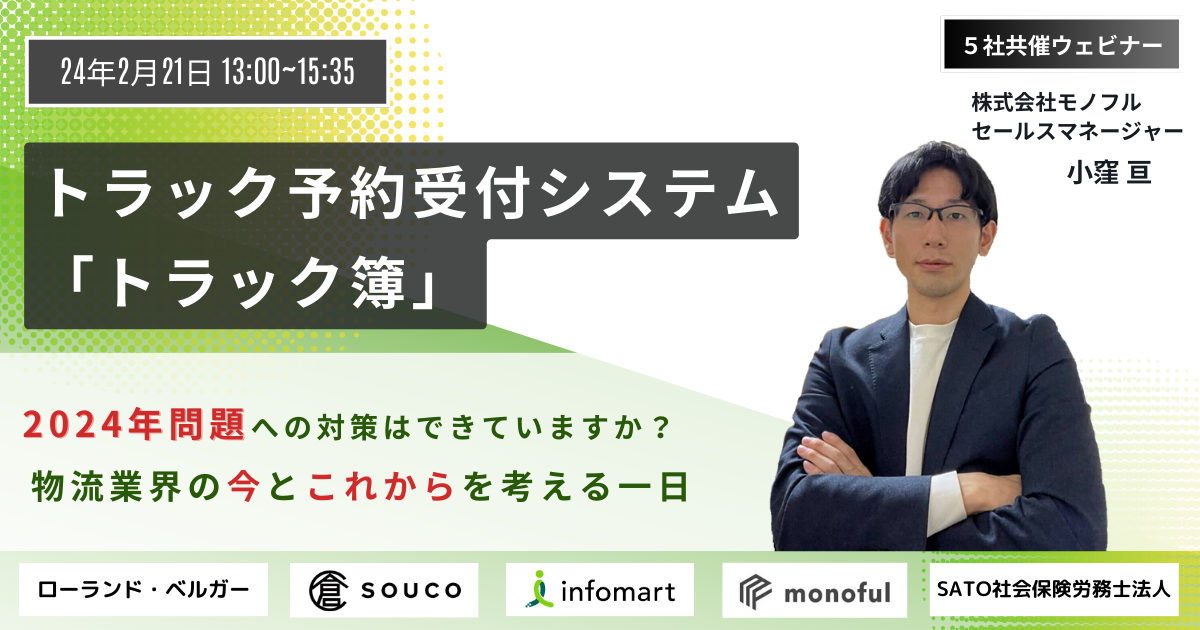 24年2月21日 13:00~15:35

５社共催ウェビナー

株式会社モノフル
セールスマネージャー
小窪 亘

トラック予約受付システム
「トラック簿」

2024年問題への対策はできていますか？
物流業界の今とこれからを考える一日

ローランド・ベルガー

souco

infomart

monoful

SATO社会保険労務士法人